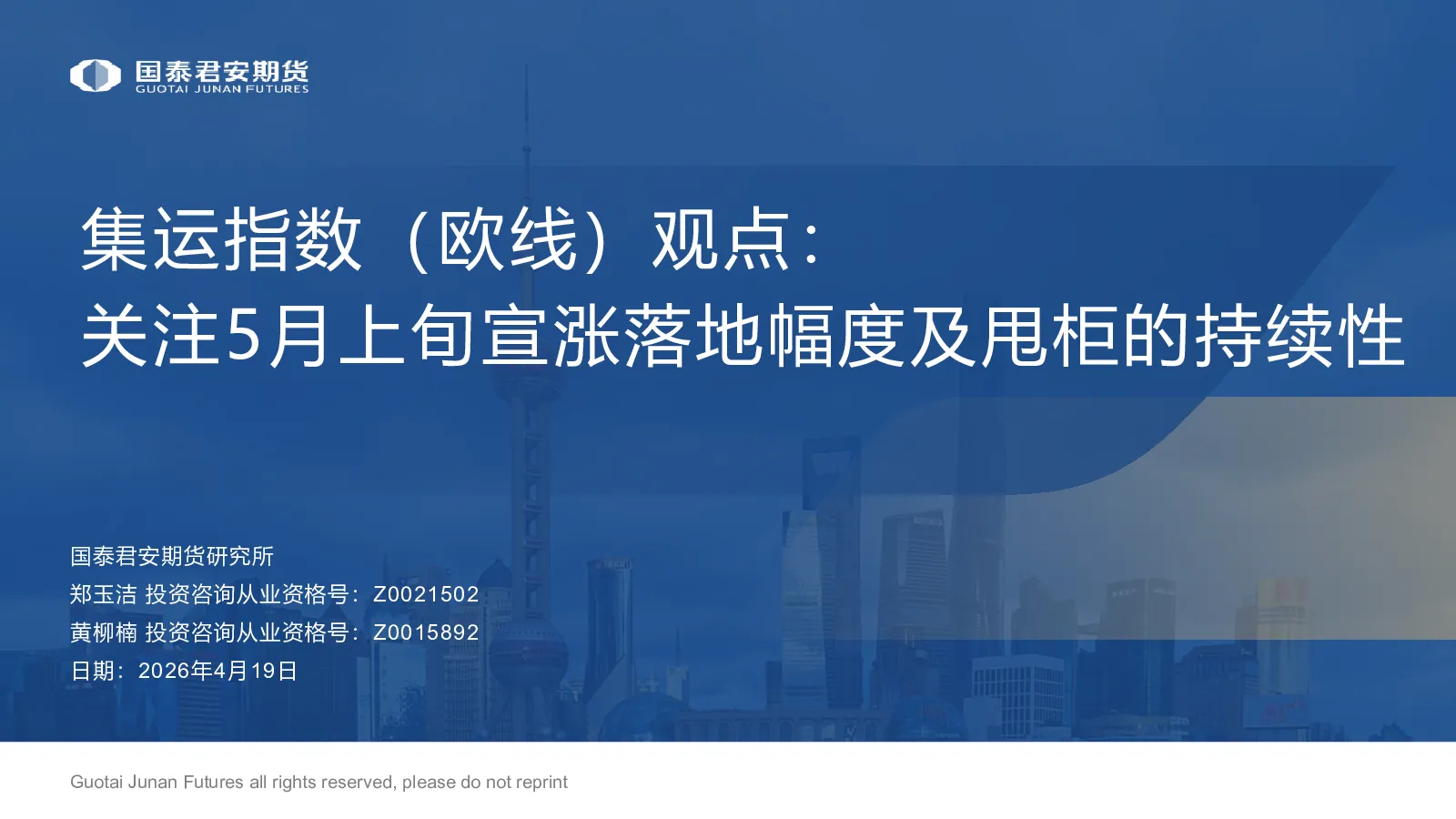 国泰君安期货
GUOTAI JUNAN FUTURES

集运指数（欧线）观点：
关注5月上旬宣涨落地幅度及甩柜的持续性

国泰君安期货研究所
郑玉洁 投资咨询从业资格号：Z0021502
黄柳楠 投资咨询从业资格号：Z0015892
日期：2026年4月19日

Guotai Junan Futures all rights reserved, please do not reprint